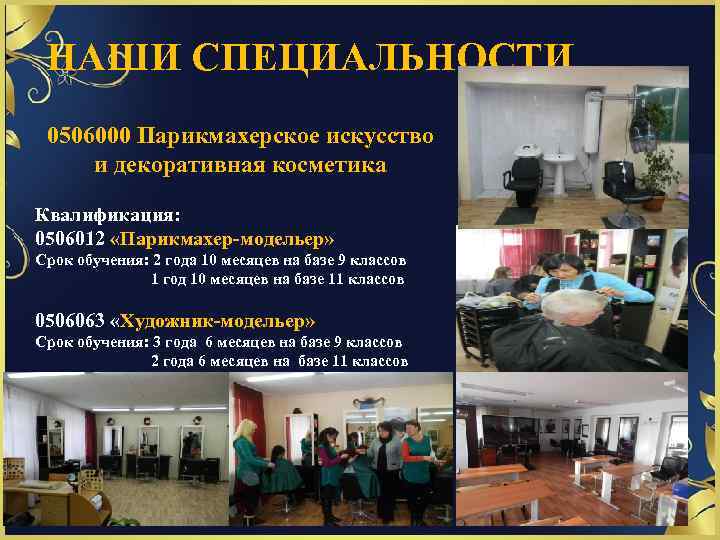 НАШИ СПЕЦИАЛЬНОСТИ

0506000 Парикмахерское искусство и декоративная косметика

Квалификация:
0506012 «Парикмахер-модельер»
Срок обучения: 2 года 10 месяцев на базе 9 классов
1 год 10 месяцев на базе 11 классов

0506063 «Художник-модельер»
Срок обучения: 3 года 6 месяцев на базе 9 классов
2 года 6 месяцев на базе 11 классов